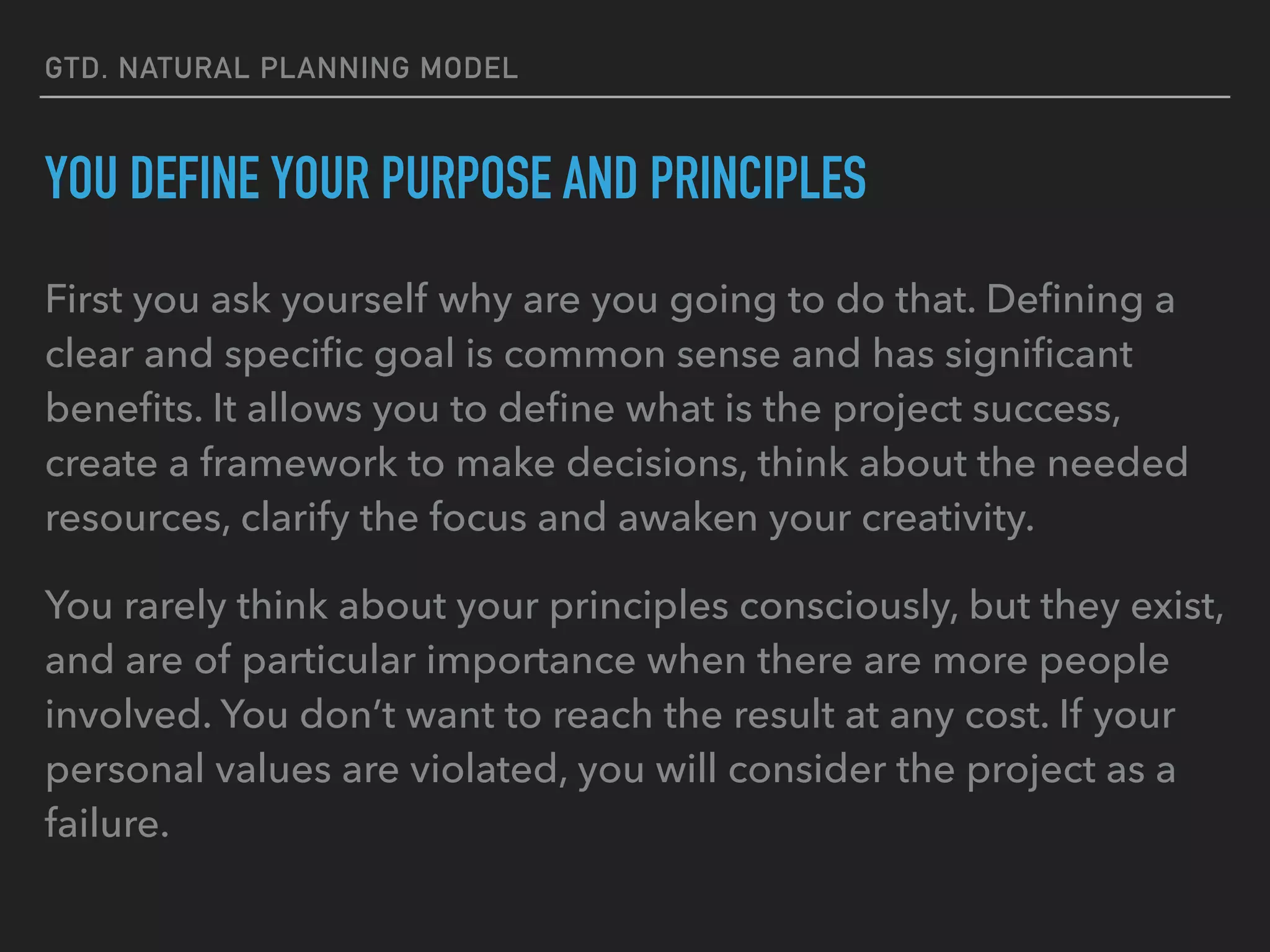 GTD. NATURAL PLANNING MODEL

YOU DEFINE YOUR PURPOSE AND PRINCIPLES

First you ask yourself why are you going to do that. Defining a clear and specific goal is common sense and has significant benefits. It allows you to define what is the project success, create a framework to make decisions, think about the needed resources, clarify the focus and awaken your creativity.

You rarely think about your principles consciously, but they exist, and are of particular importance when there are more people involved. You don't want to reach the result at any cost. If your personal values are violated, you will consider the project as a failure.